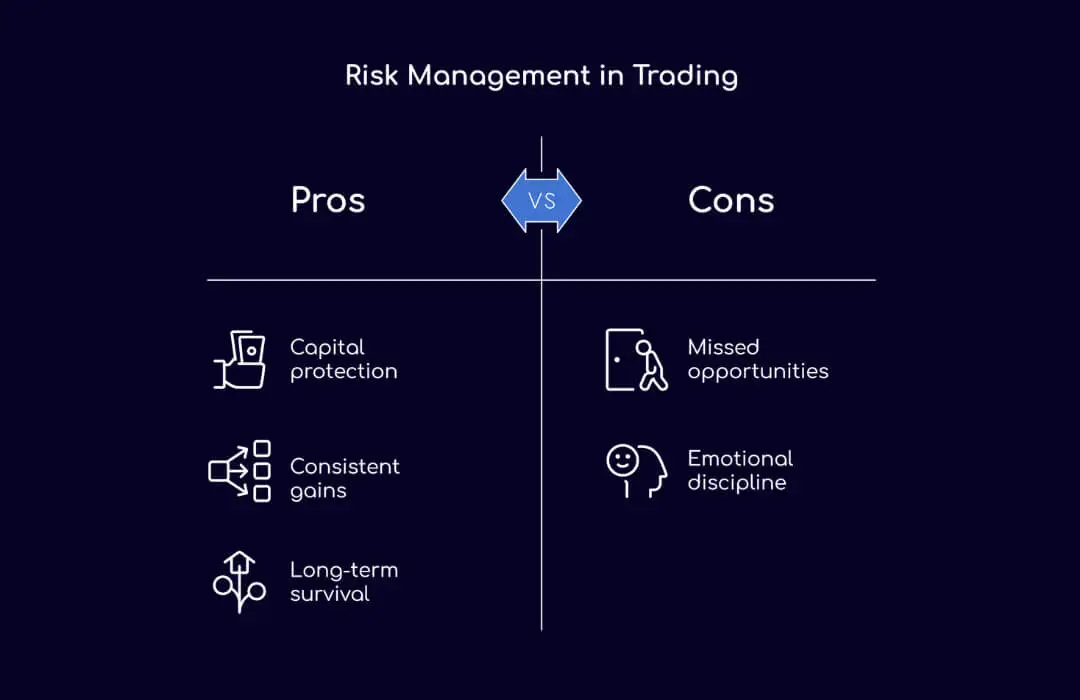 Risk Management in Trading

Pros

VS

Cons

Capital protection

Consistent gains

Long-term survival

Missed opportunities

Emotional discipline